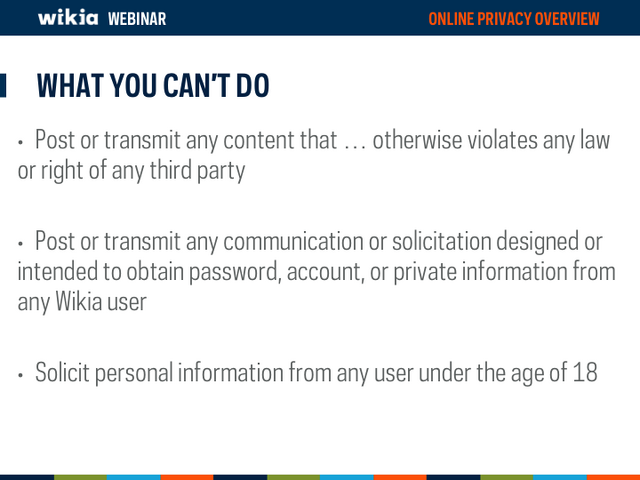 wikia WEBINAR

ONLINE PRIVACY OVERVIEW

WHAT YOU CAN'T DO

• Post or transmit any content that … otherwise violates any law or right of any third party

• Post or transmit any communication or solicitation designed or intended to obtain password, account, or private information from any Wikia user

• Solicit personal information from any user under the age of 18